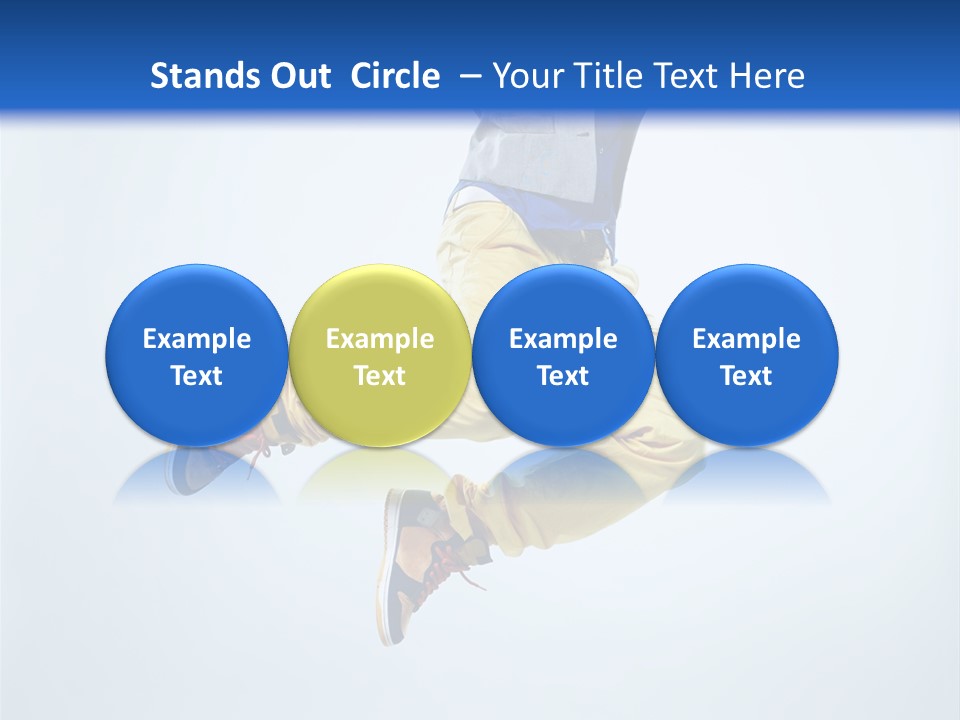 Stands Out Circle – Your Title Text Here

Example Text

Example Text

Example Text

Example Text